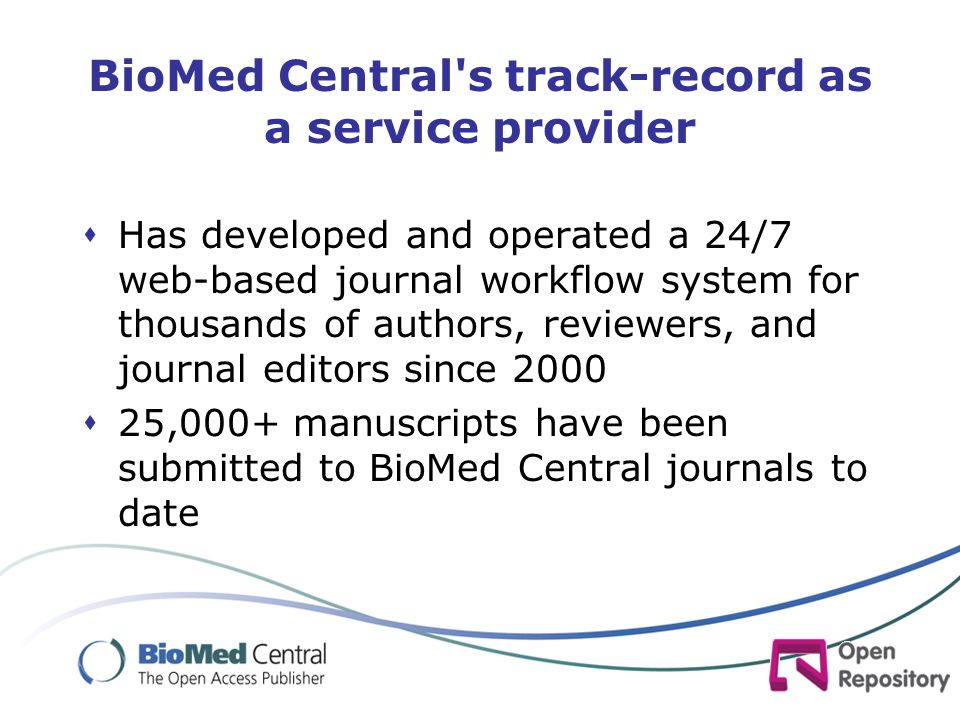 BioMed Central's track-record as a service provider

- Has developed and operated a 24/7 web-based journal workflow system for thousands of authors, reviewers, and journal editors since 2000
- 25,000+ manuscripts have been submitted to BioMed Central journals to date

BioMed Central
The Open Access Publisher

Open Repository